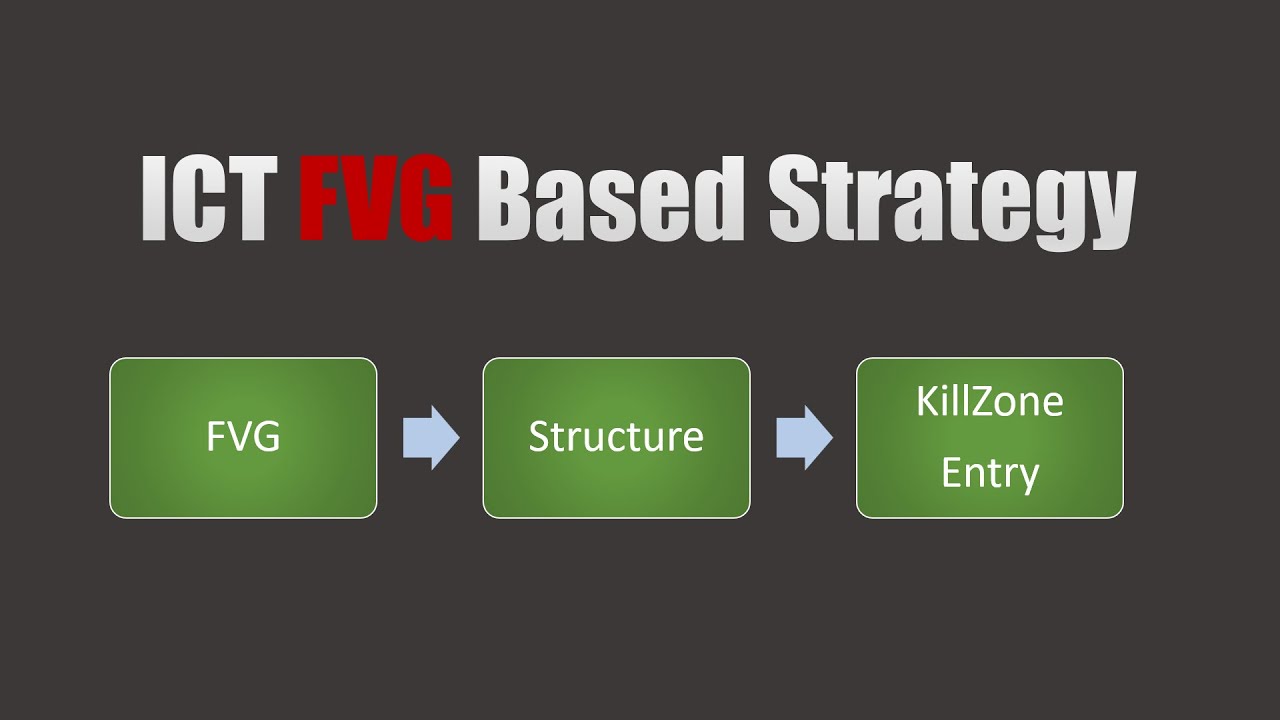 ICT FVG Based Strategy

FVG

Structure

KillZone Entry